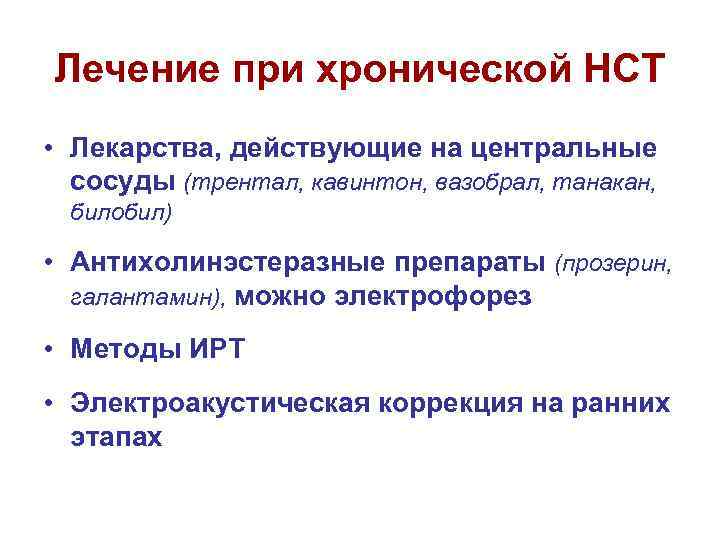 Лечение при хронической НСТ

• Лекарства, действующие на центральные сосуды (трентал, кавинтон, вазобрал, танакан, билобил)

• Антихолинэстеразные препараты (прозерин, галантамин), можно электрофорез

• Методы ИРТ

• Электроакустическая коррекция на ранних этапах